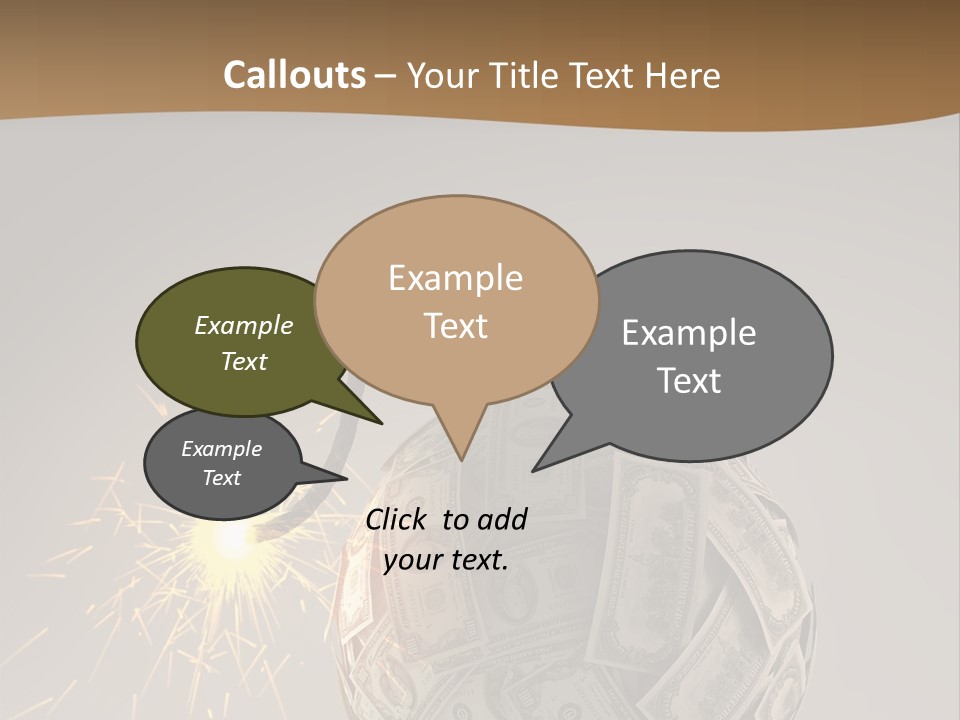 Callouts – Your Title Text Here

Example Text

Example Text

Example Text

Example Text

Click to add your text.